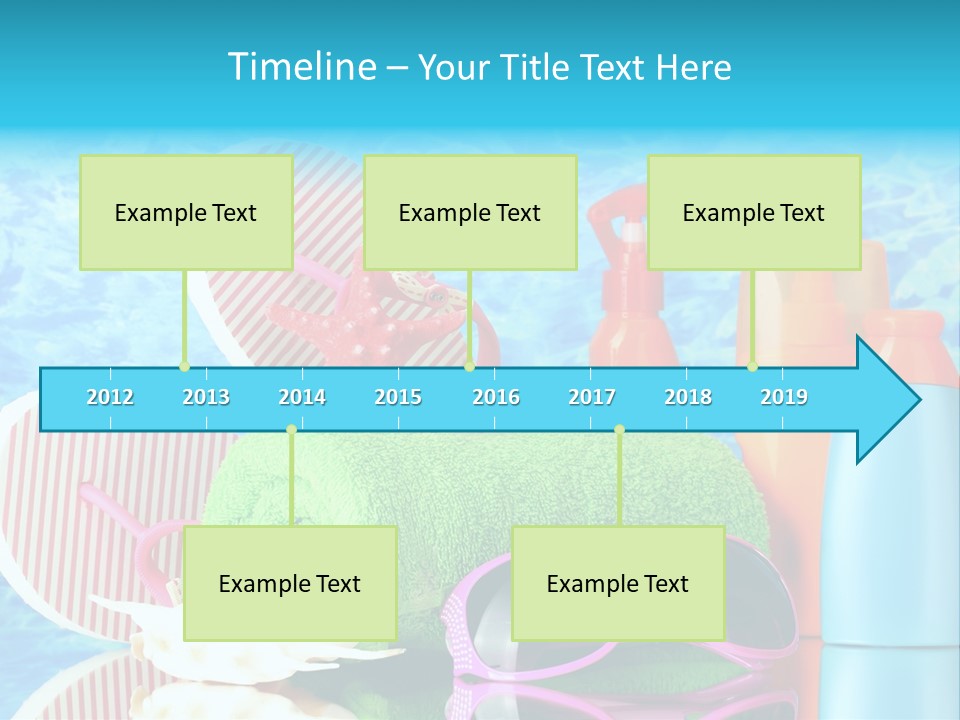 Timeline – Your Title Text Here

Example Text

Example Text

Example Text

2012 2013 2014 2015 2016 2017 2018 2019

Example Text

Example Text